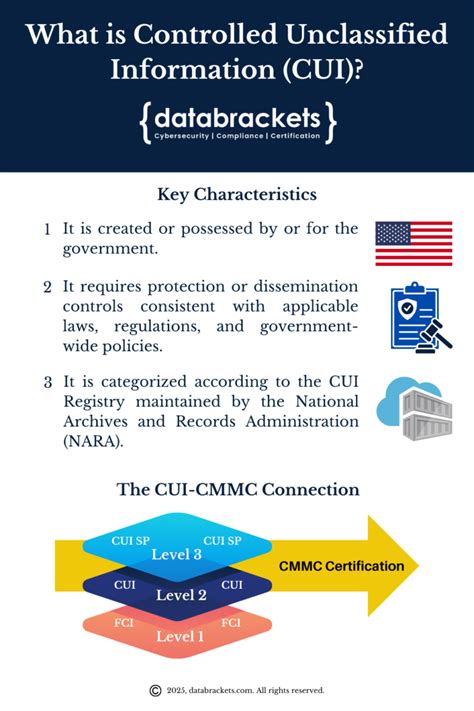 What is Controlled Unclassified Information (CUI)?

{databrackets}
Cybersecurity | Compliance | Certification

Key Characteristics

1 It is created or possessed by or for the government.

2 It requires protection or dissemination controls consistent with applicable laws, regulations, and government-wide policies.

3 It is categorized according to the CUI Registry maintained by the National Archives and Records Administration (NARA).

The CUI-CMMC Connection

CUI SP
CUI SP
Level 3
CUI
CUI
Level 2
FCI
FCI
Level 1
CMMC Certification

© 2025, databrackets.com. All rights reserved.